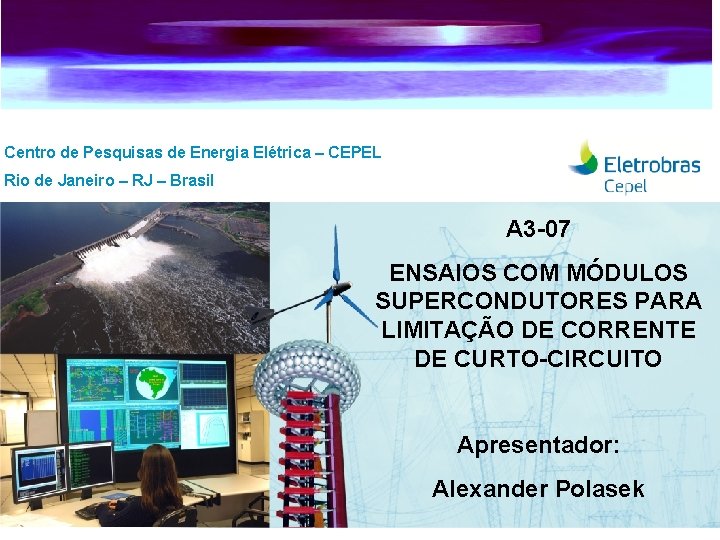 Centro de Pesquisas de Energia Elétrica – CEPEL
Rio de Janeiro – RJ – Brasil

Eletrobras
Cepel

A3-07

ENSAIOS COM MÓDULOS SUPERCONDUTORES PARA LIMITAÇÃO DE CORRENTE DE CURTO-CIRCUITO

Apresentador:
Alexander Polasek